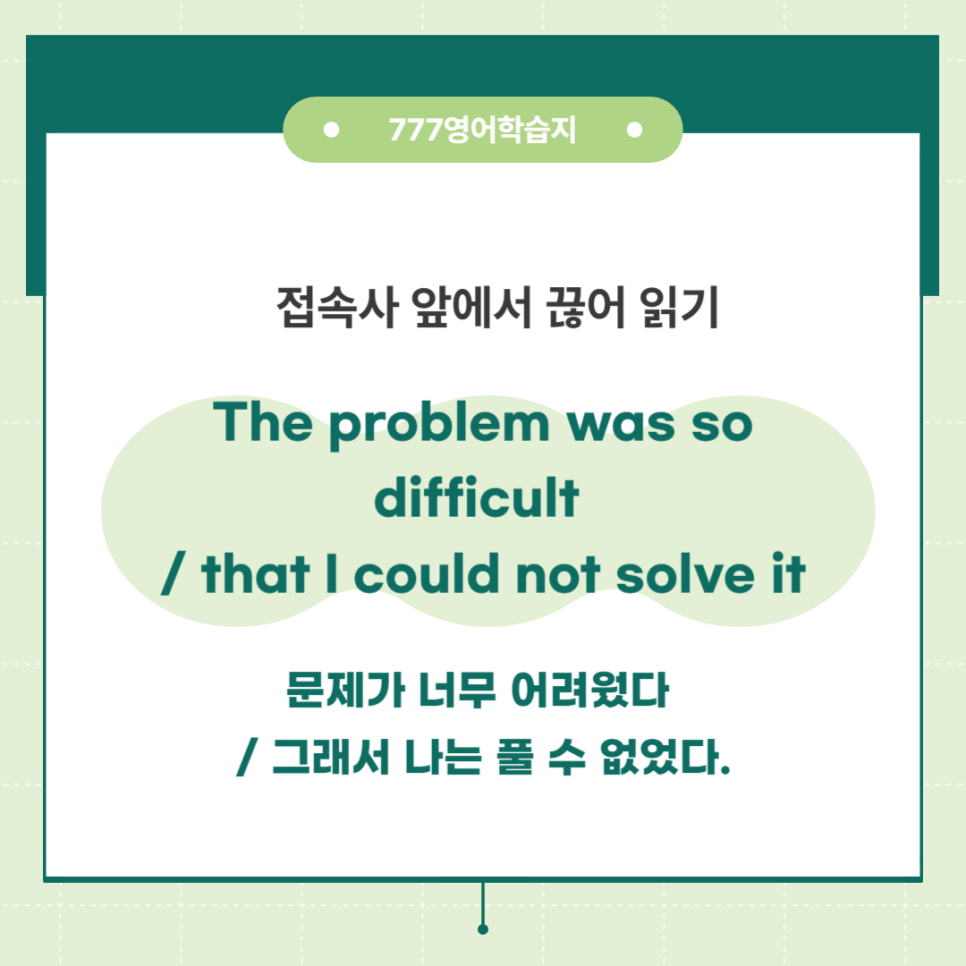 777영어학습지

접속사 앞에서 끊어 읽기

The problem was so difficult
/ that I could not solve it

문제가 너무 어려웠다
/ 그래서 나는 풀 수 없었다.